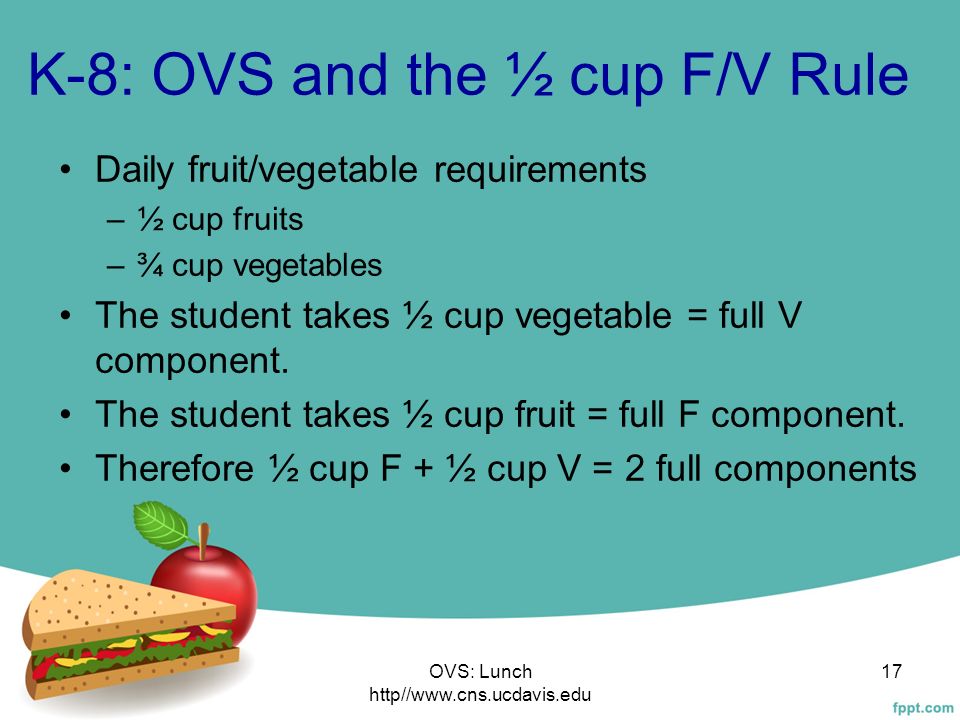 K-8: OVS and the ½ cup F/V Rule

• Daily fruit/vegetable requirements
– ½ cup fruits
– ¾ cup vegetables
• The student takes ½ cup vegetable = full V component.
• The student takes ½ cup fruit = full F component.
• Therefore ½ cup F + ½ cup V = 2 full components

OVS: Lunch
http//www.cns.ucdavis.edu

17

fppt.com